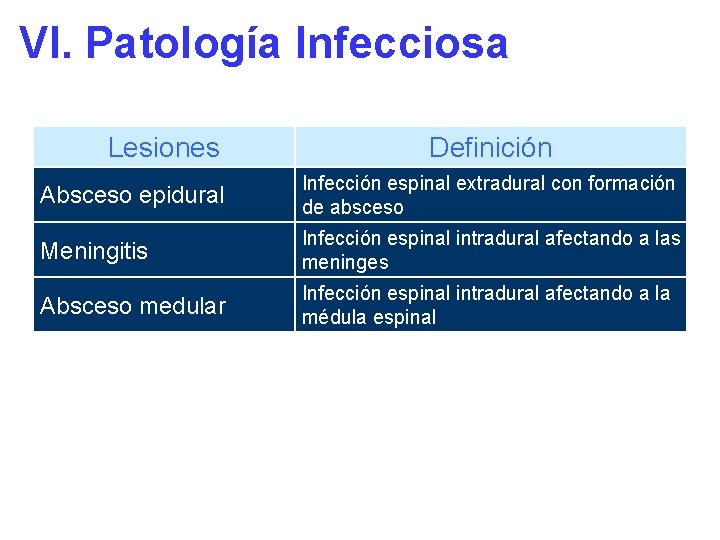 VI. Patología Infecciosa

| Lesiones | Definición |
|---|---|
| Absceso epidural | Infección espinal extradural con formación de absceso |
| Meningitis | Infección espinal intradural afectando a las meninges |
| Absceso medular | Infección espinal intradural afectando a la médula espinal |